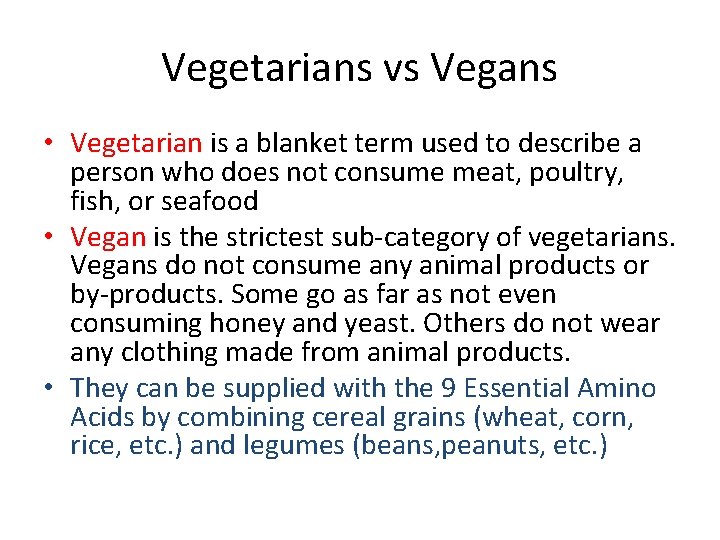 Vegetarians vs Vegans

• Vegetarian is a blanket term used to describe a person who does not consume meat, poultry, fish, or seafood

• Vegan is the strictest sub-category of vegetarians. Vegans do not consume any animal products or by-products. Some go as far as not even consuming honey and yeast. Others do not wear any clothing made from animal products.

• They can be supplied with the 9 Essential Amino Acids by combining cereal grains (wheat, corn, rice, etc.) and legumes (beans,peanuts, etc.)